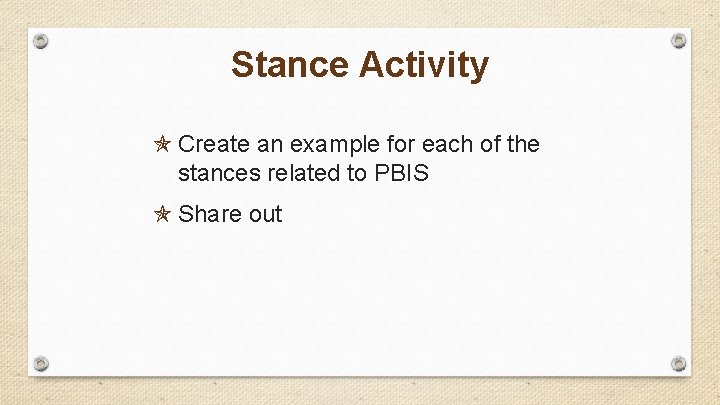 Stance Activity

Create an example for each of the stances related to PBIS

Share out